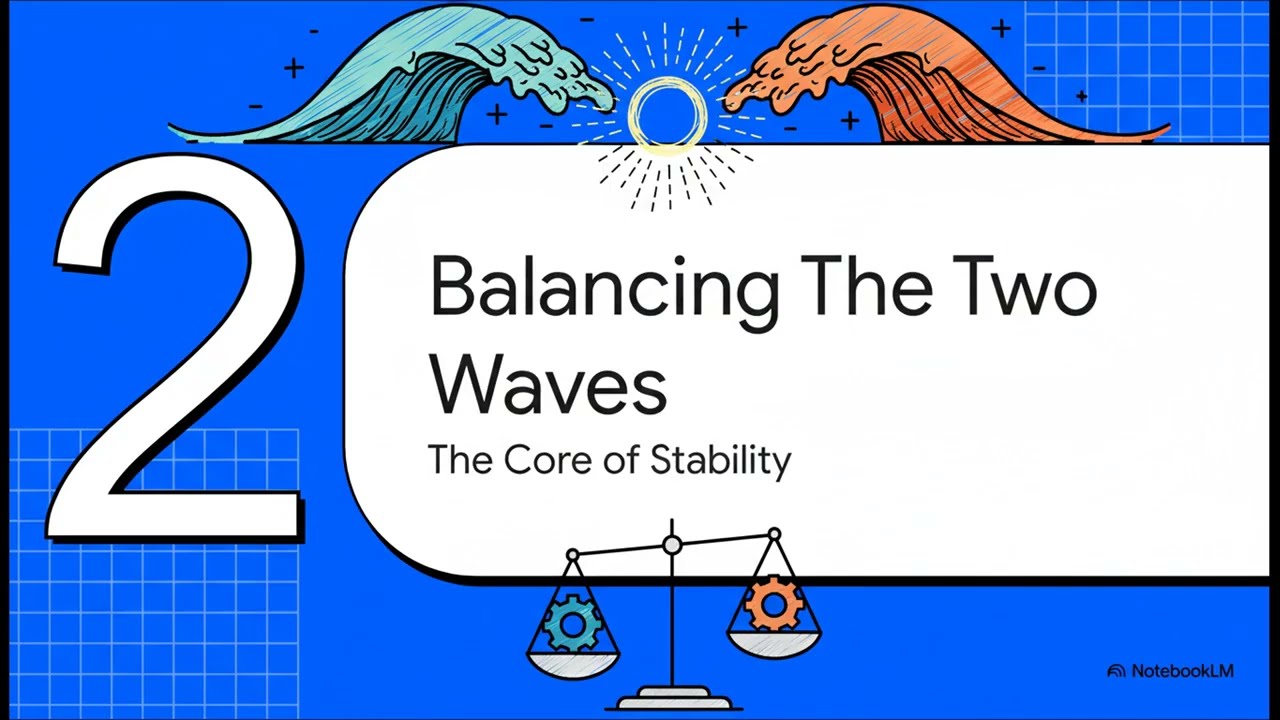 2

Balancing The Two Waves

The Core of Stability

NotebookLM